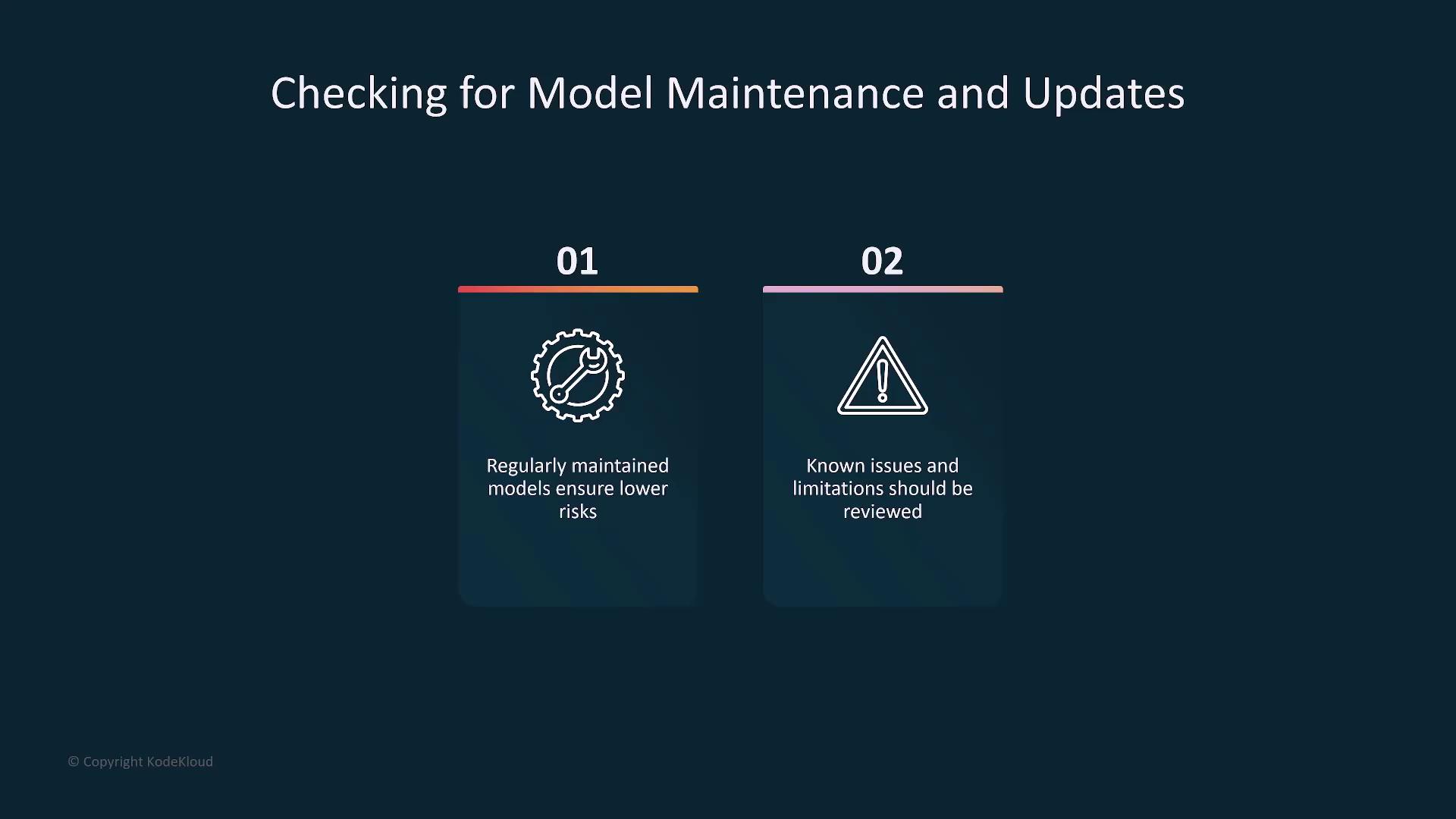 Checking for Model Maintenance and Updates

01

Regularly maintained models ensure lower risks

02

Known issues and limitations should be reviewed

© Copyright KodeKloud